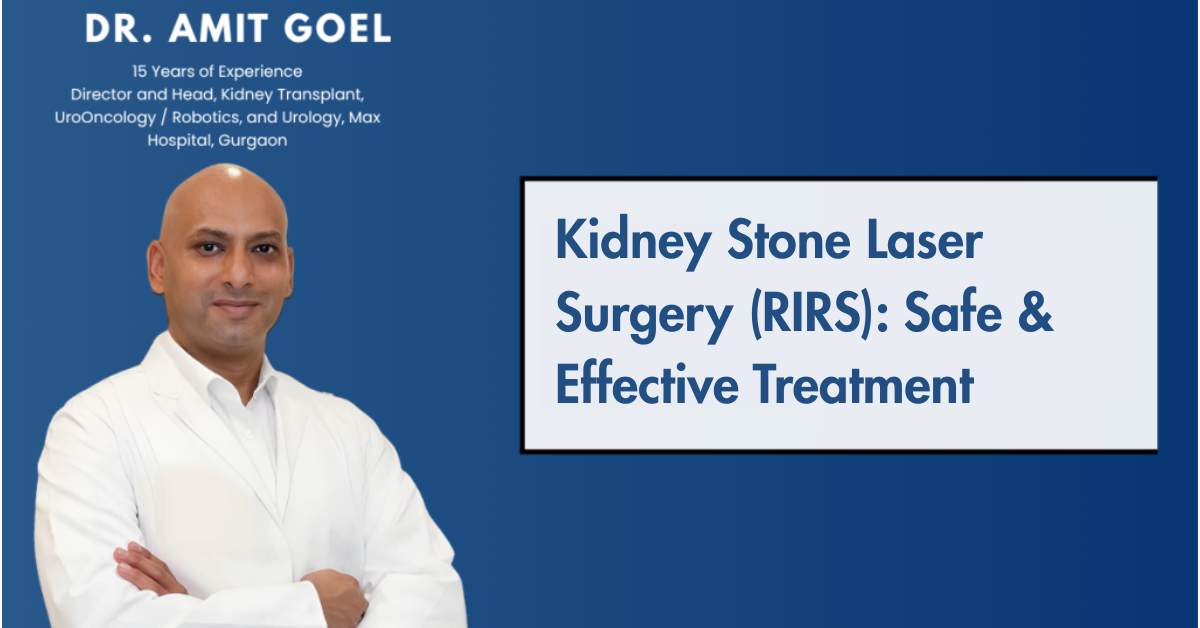 DR. AMIT GOEL

15 Years of Experience
Director and Head, Kidney Transplant, UroOncology / Robotics, and Urology, Max Hospital, Gurgaon

Kidney Stone Laser Surgery (RIRS): Safe & Effective Treatment